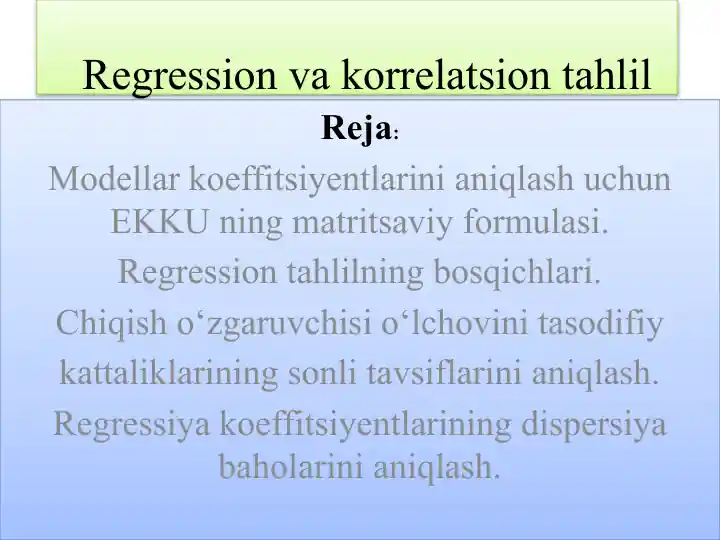 Regression va korrelatsion tahlil

Reja:

Modellar koeffitsiyentlarini aniqlash uchun EKKU ning matritsaviy formulasi.

Regression tahlilning bosqichlari.

Chiqish o‘zgaruvchisi o‘lchovini tasodifiy kattaliklarining sonli tavsiflarini aniqlash.

Regressiya koeffitsiyentlarining dispersiya baholarini aniqlash.